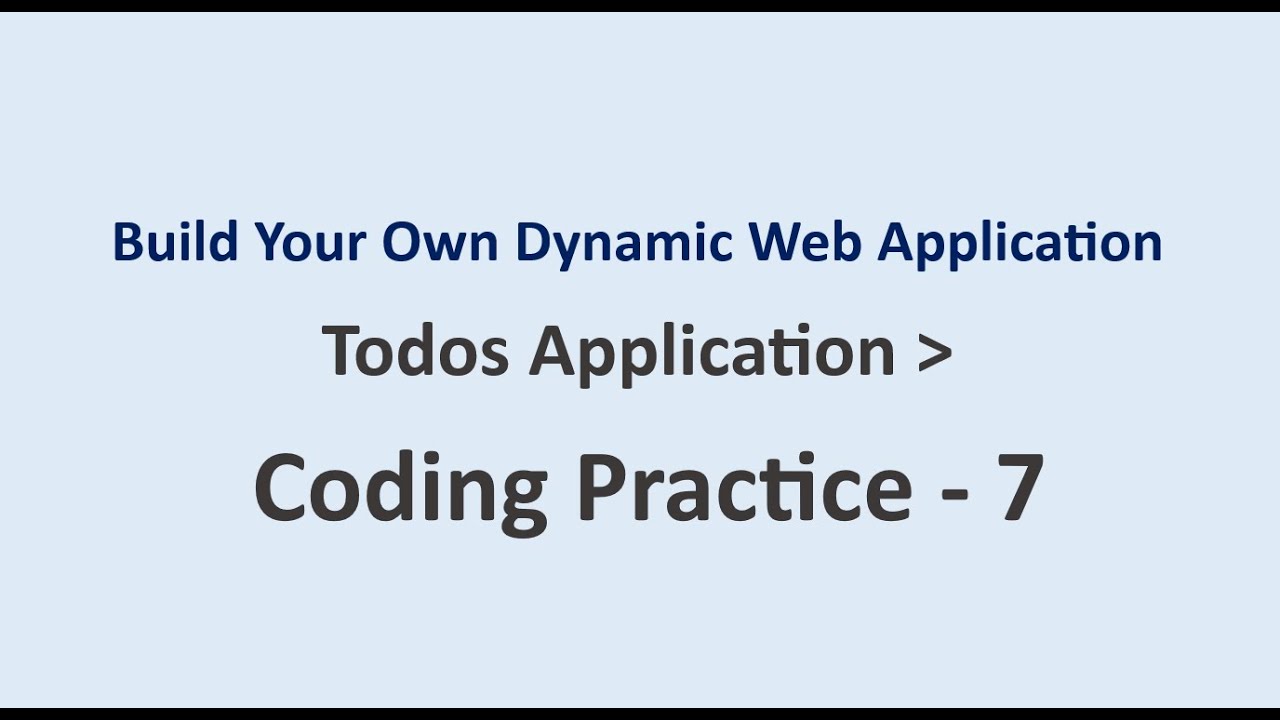 Build Your Own Dynamic Web Application

Todos Application >

Coding Practice - 7